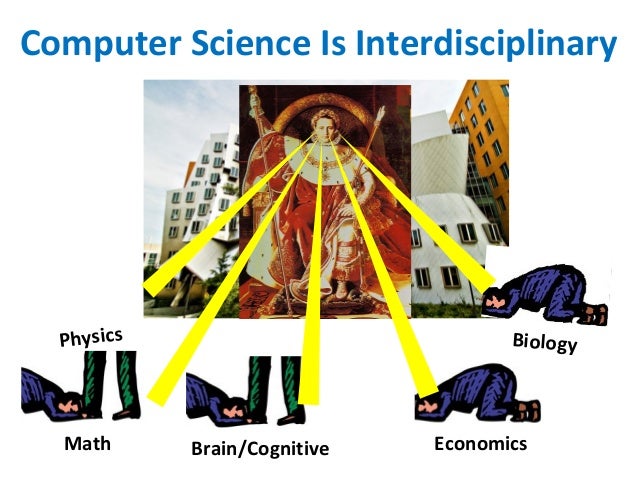 Computer Science Is Interdisciplinary

Physics

Biology

Math

Brain/Cognitive

Economics